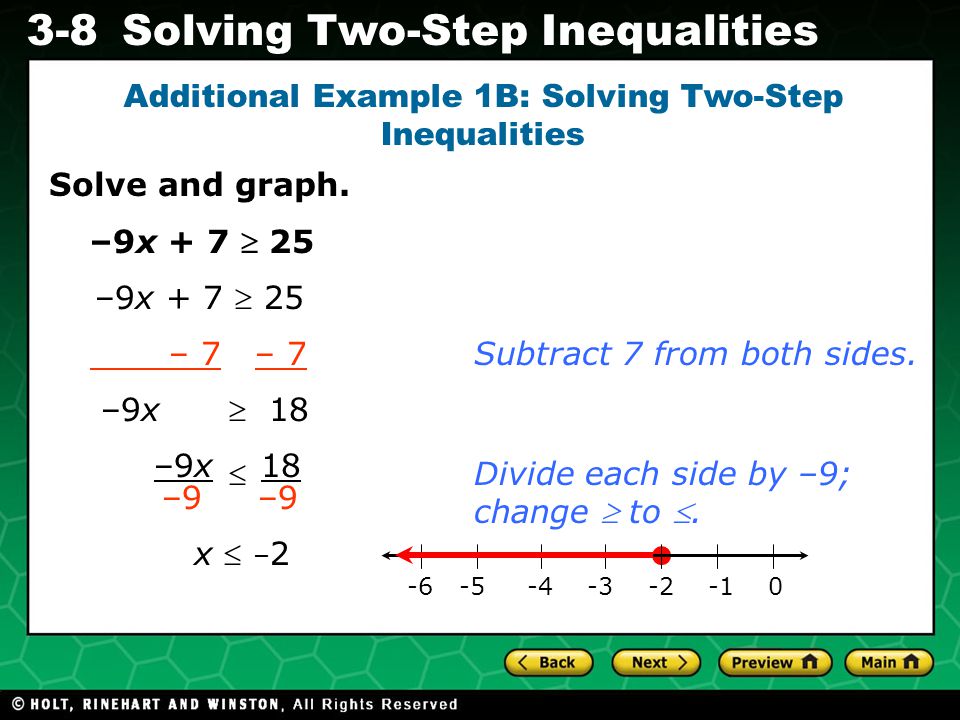 3-8 Solving Two-Step Inequalities

Additional Example 1B: Solving Two-Step Inequalities

Solve and graph.

$-9x + 7 \geq 25$

$-9x + 7 \geq 25$

$-7 \quad -7$

Subtract 7 from both sides.

$-9x \geq 18$

$\frac{-9x}{-9} \leq \frac{18}{-9}$

Divide each side by –9; change $\geq$ to $\leq$.

$x \leq -2$

-6 -5 -4 -3 -2 -1 0

Back Next Preview Main

© HOLT, RINEHART AND WINSTON, All Rights Reserved